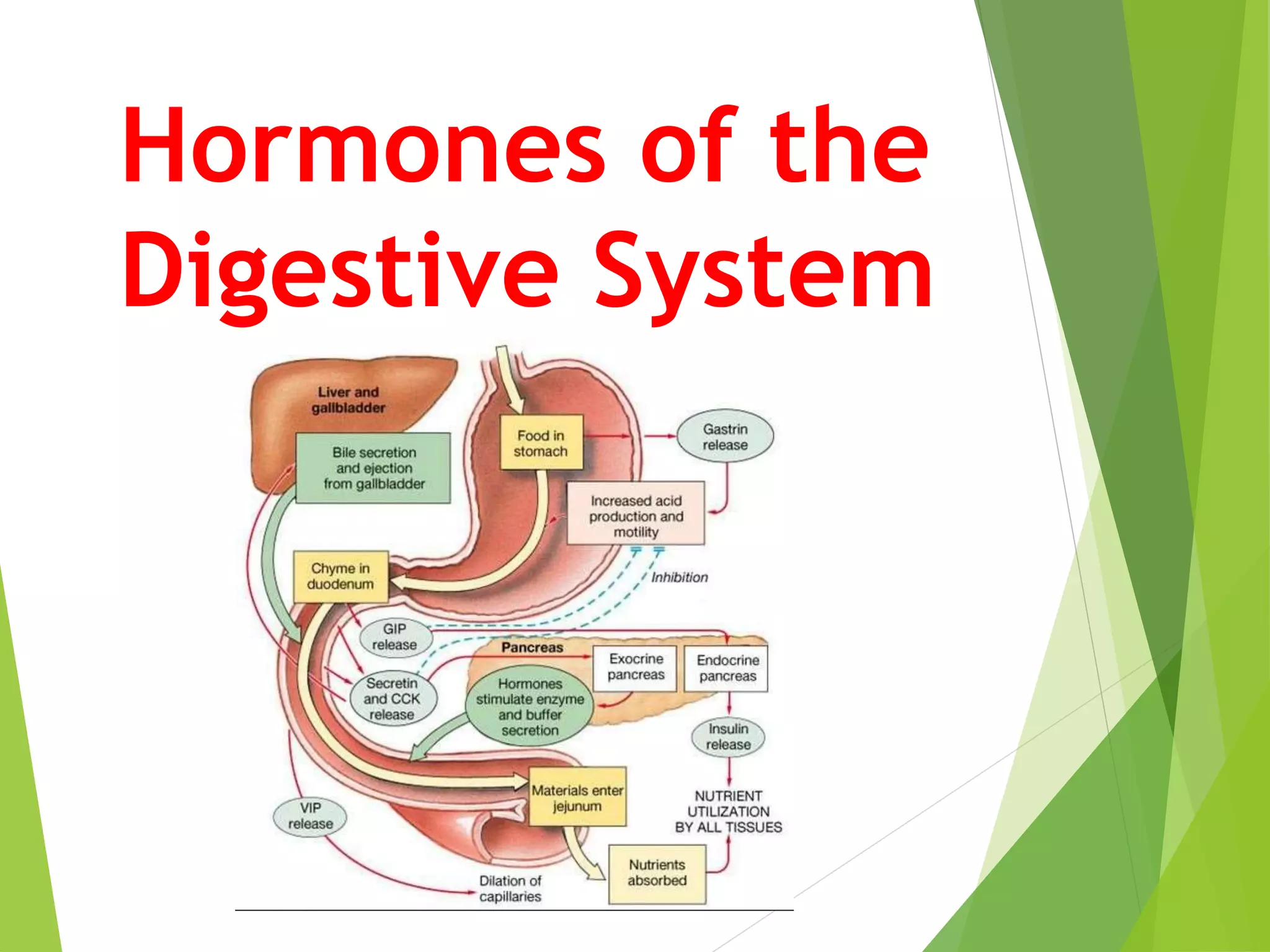 Hormones of the Digestive System

Liver and gallbladder

Bile secretion and ejection from gallbladder

Food in stomach

Gastrin release

Increased acid production and motility

Chyme in duodenum

Inhibition

GIP release

Pancreas

Exocrine pancreas

Endocrine pancreas

Secretin and CCK release

Hormones stimulate enzyme and buffer secretion

Insulin release

Materials enter jejunum

NUTRIENT UTILIZATION BY ALL TISSUES

VIP release

Nutrients absorbed

Dilation of capillaries